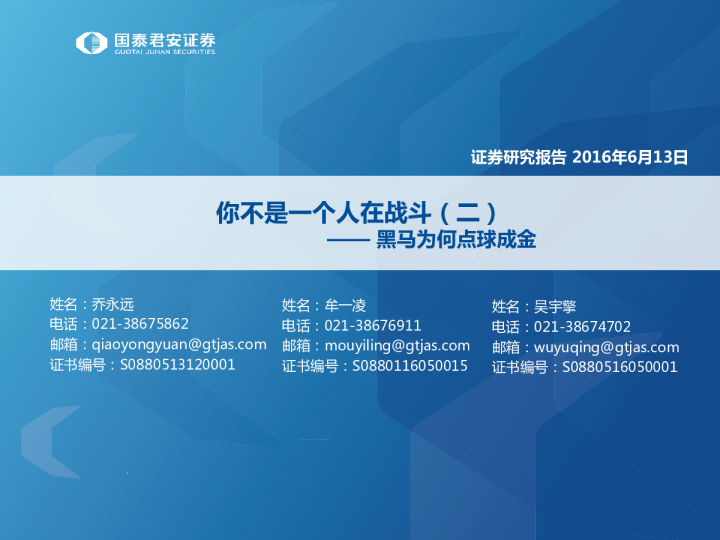 国泰君安证券
GUOTAI JUNAN SECURITIES

证券研究报告 2016年6月13日

你不是一个人在战斗（二）
—— 黑马为何点球成金

姓名：乔永远
电话：021-38675862
邮箱：qiaoyongyuan@gtjas.com
证书编号：S0880513120001

姓名：牟一凌
电话：021-38676911
邮箱：mouyiling@gtjas.com
证书编号：S0880116050015

姓名：吴宇擎
电话：021-38674702
邮箱：wuyuqing@gtjas.com
证书编号：S0880516050001